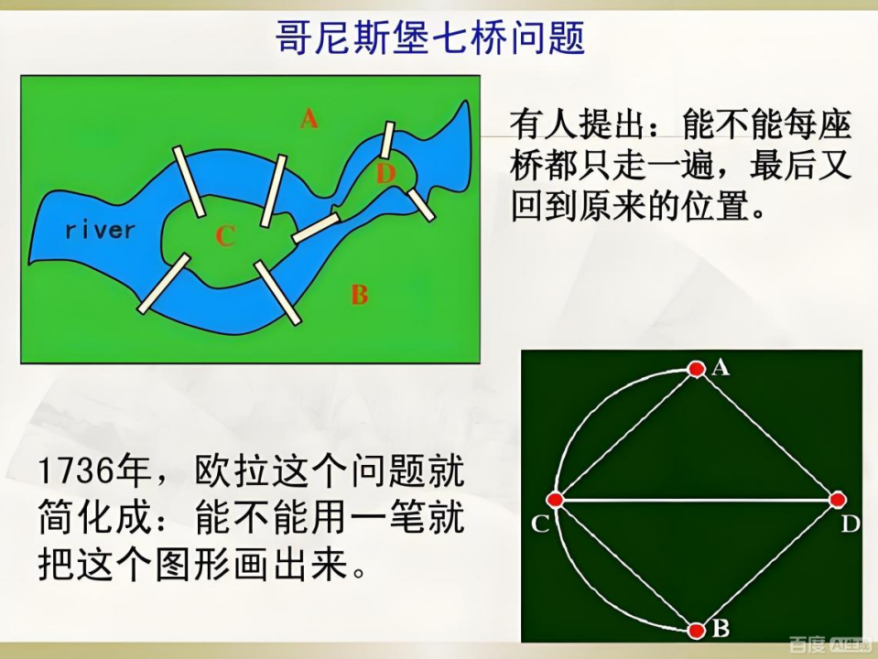 哥尼斯堡七桥问题

A

D

river

C

B

有人提出：能不能每座桥都只走一遍，最后又回到原来的位置。

1736年，欧拉这个问题就简化成：能不能用一笔就把这个图形画出来。

A

C

D

B

百度 AI生成